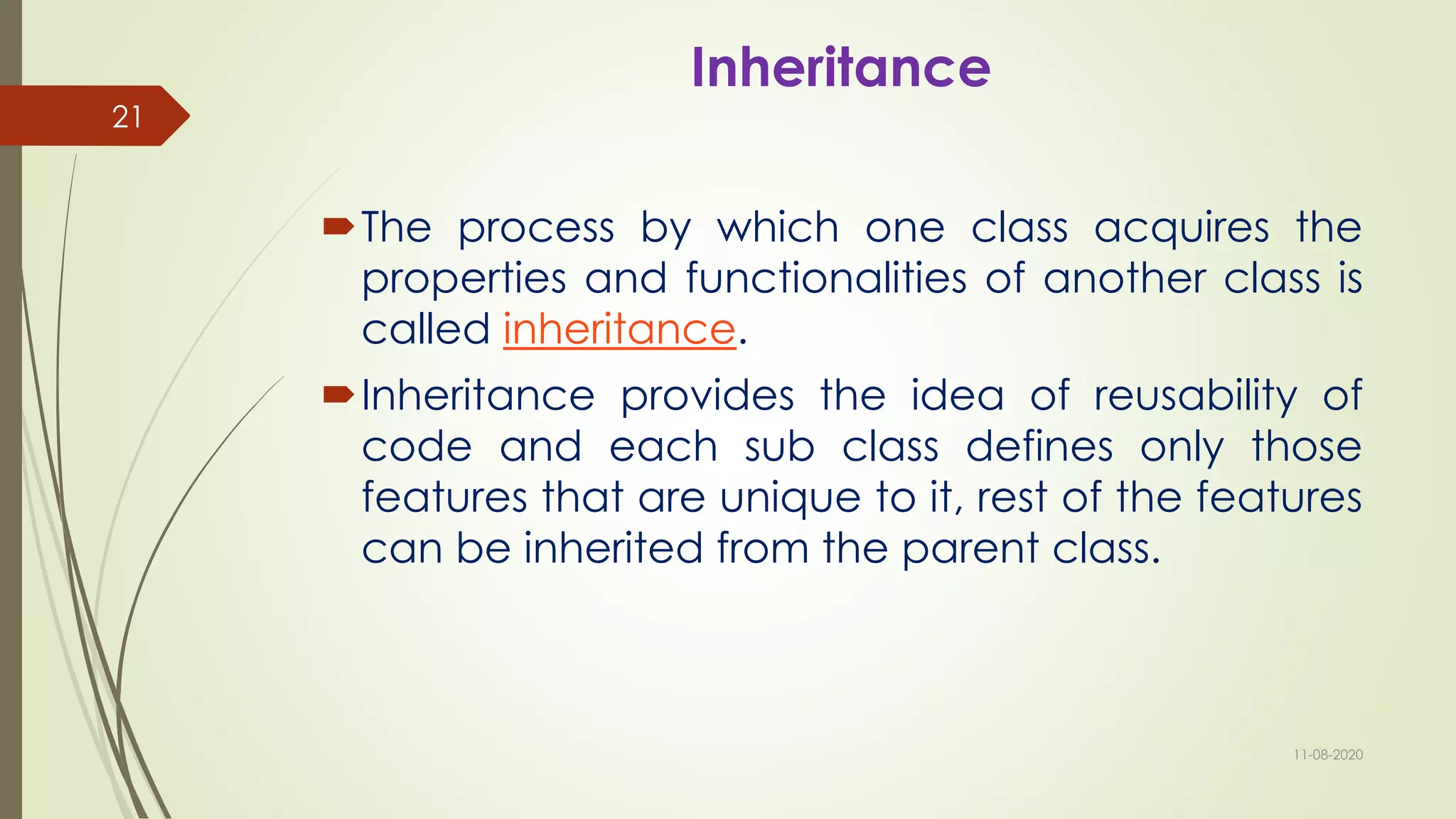 Inheritance

21

The process by which one class acquires the properties and functionalities of another class is called inheritance.

Inheritance provides the idea of reusability of code and each sub class defines only those features that are unique to it, rest of the features can be inherited from the parent class.

11-08-2020